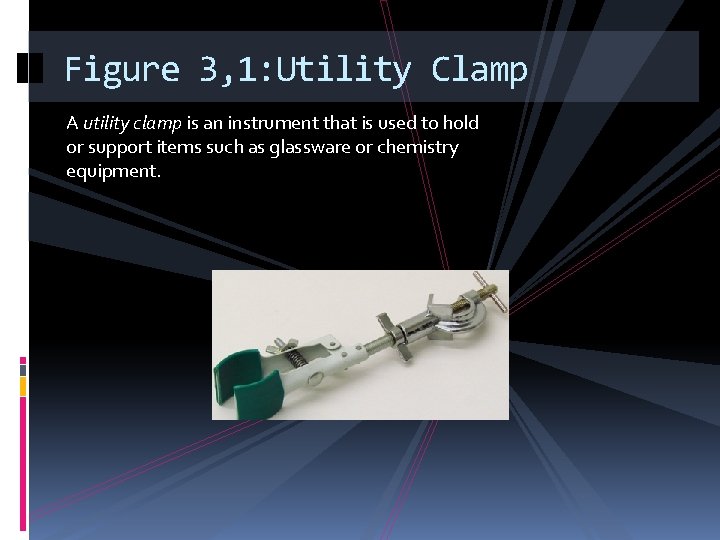 Figure 3,1:Utility Clamp

A utility clamp is an instrument that is used to hold or support items such as glassware or chemistry equipment.